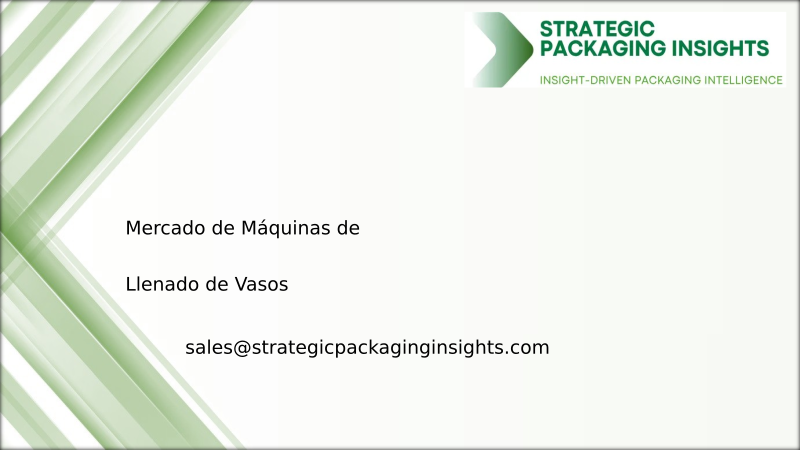 STRATEGIC PACKAGING INSIGHTS

INSIGHT-DRIVEN PACKAGING INTELLIGENCE

Mercado de Máquinas de

Llenado de Vasos

sales@strategicpackaginginsights.com